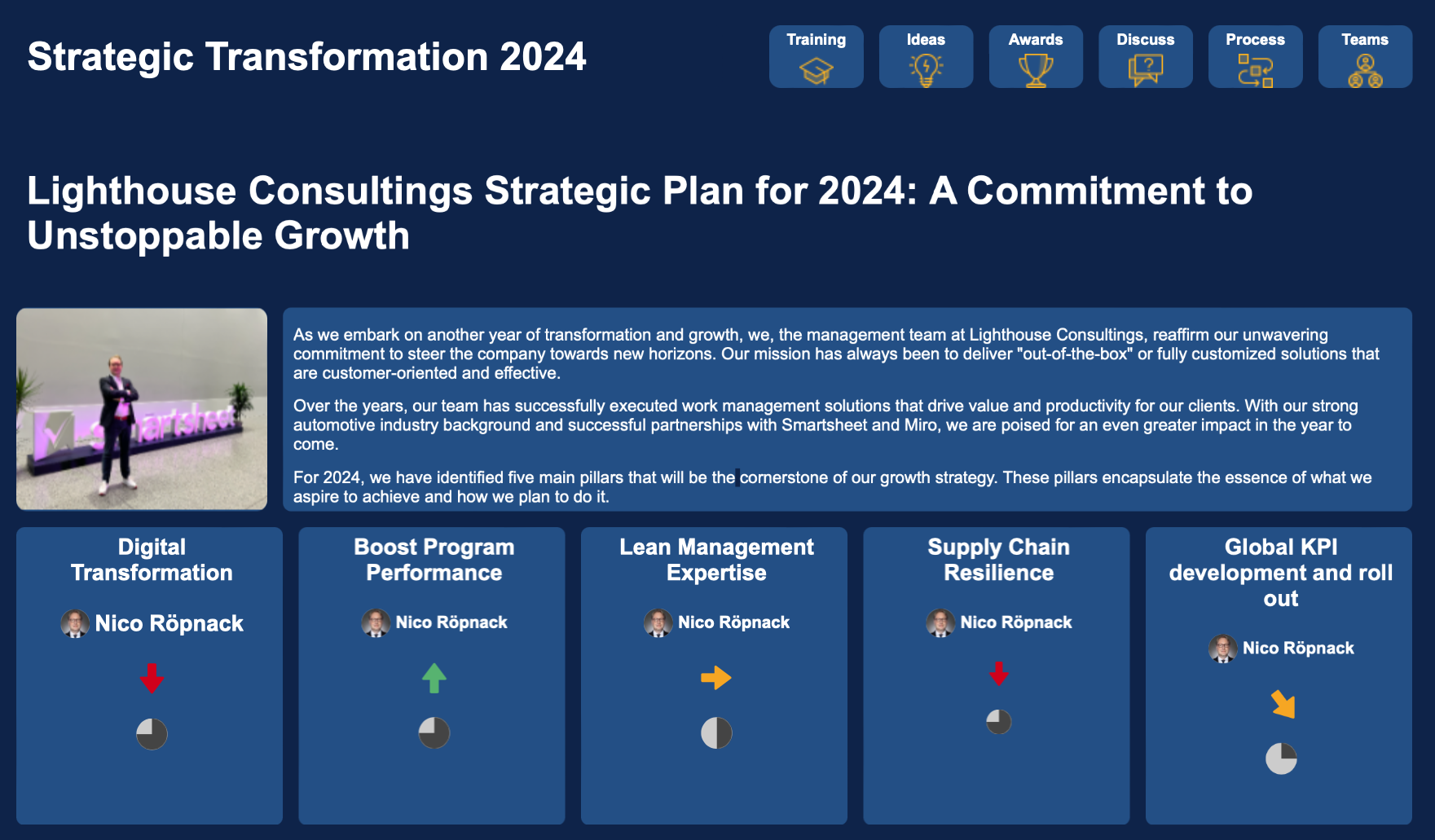 Strategic Transformation 2024

Training

Ideas

Awards

Discuss

Process

Teams

Lighthouse Consultings Strategic Plan for 2024: A Commitment to Unstoppable Growth

smartsheet

As we embark on another year of transformation and growth, we, the management team at Lighthouse Consultings, reaffirm our unwavering commitment to steer the company towards new horizons. Our mission has always been to deliver "out-of-the-box" or fully customized solutions that are customer-oriented and effective.

Over the years, our team has successfully executed work management solutions that drive value and productivity for our clients. With our strong automotive industry background and successful partnerships with Smartsheet and Miro, we are poised for an even greater impact in the year to come.

For 2024, we have identified five main pillars that will be the cornerstone of our growth strategy. These pillars encapsulate the essence of what we aspire to achieve and how we plan to do it.

Digital Transformation

Nico Röpnack

Boost Program Performance

Nico Röpnack

Lean Management Expertise

Nico Röpnack

Supply Chain Resilience

Nico Röpnack

Global KPI development and roll out

Nico Röpnack